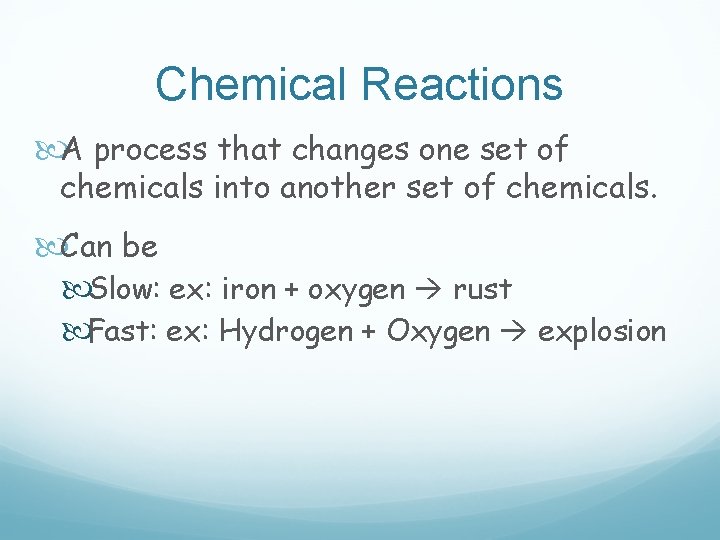 Chemical Reactions

A process that changes one set of chemicals into another set of chemicals.

Can be

Slow: ex: iron + oxygen → rust

Fast: ex: Hydrogen + Oxygen → explosion